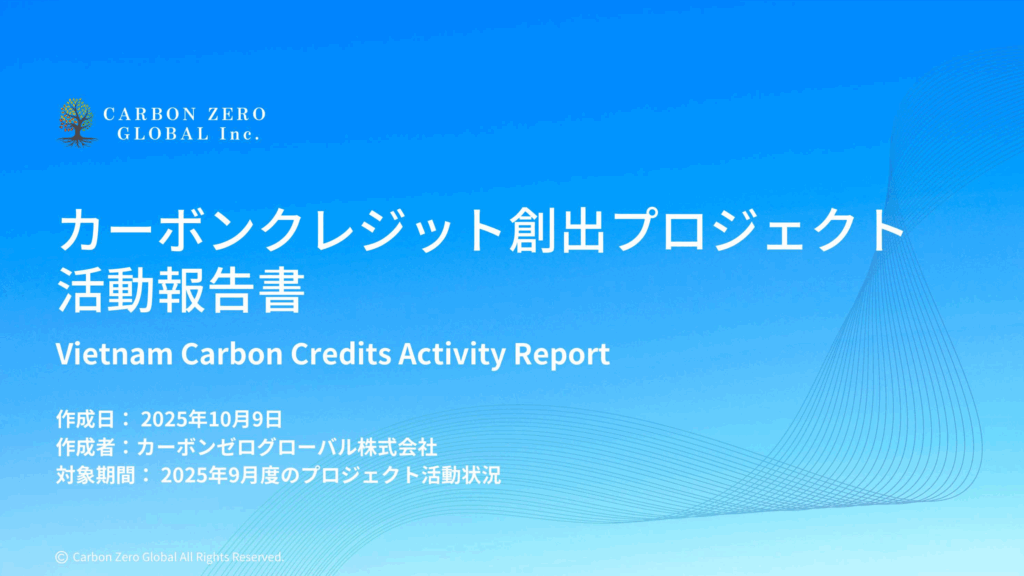 CARBON ZERO GLOBAL Inc.

カーボンクレジット創出プロジェクト活動報告書

Vietnam Carbon Credits Activity Report

作成日： 2025年10月9日
作成者：カーボンゼログローバル株式会社
対象期間： 2025年9月度のプロジェクト活動状況

© Carbon Zero Global All Rights Reserved.